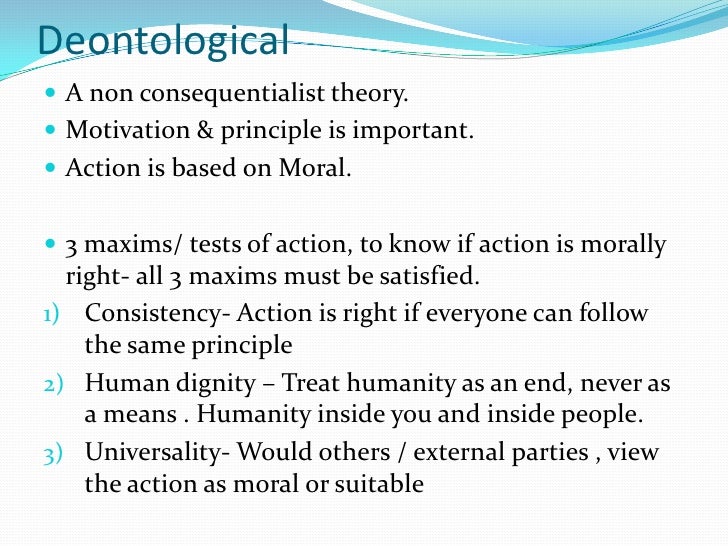 Deontological

- A non consequentialist theory.
- Motivation & principle is important.
- Action is based on Moral.

- 3 maxims/ tests of action, to know if action is morally right- all 3 maxims must be satisfied.

1) Consistency- Action is right if everyone can follow the same principle
2) Human dignity – Treat humanity as an end, never as a means . Humanity inside you and inside people.
3) Universality- Would others / external parties , view the action as moral or suitable